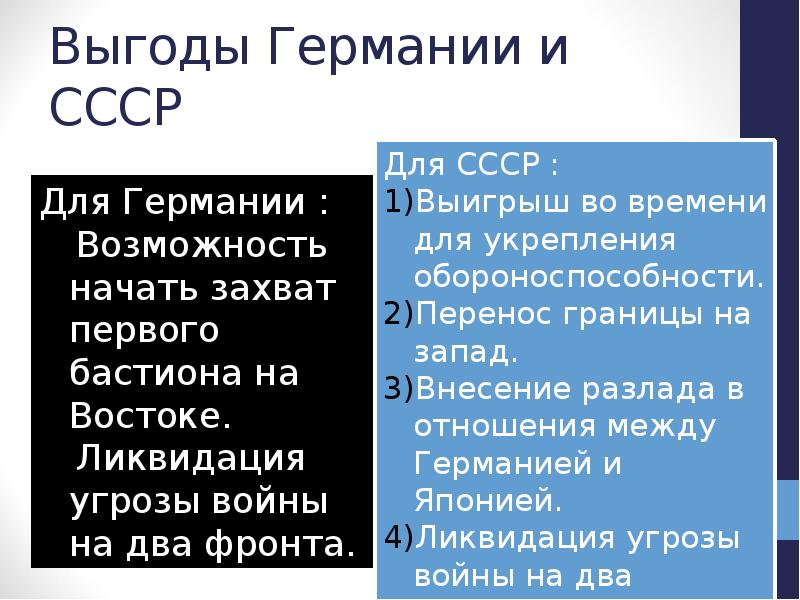 Выгоды Германии и СССР

Для Германии :
Возможность начать захват первого бастиона на Востоке.
Ликвидация угрозы войны на два фронта.

Для СССР :
1)Выигрыш во времени для укрепления обороноспособности.
2)Перенос границы на запад.
3)Внесение разлада в отношения между Германией и Японией.
4)Ликвидация угрозы войны на два